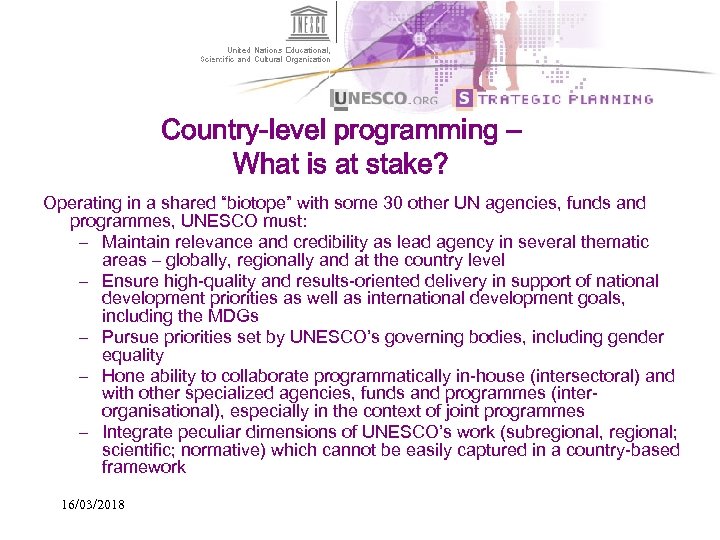 UNESCO

United Nations Educational, Scientific and Cultural Organization

UNESCO.ORG STRATEGIC PLANNING

Country-level programming – What is at stake?

Operating in a shared "biotope" with some 30 other UN agencies, funds and programmes, UNESCO must:
– Maintain relevance and credibility as lead agency in several thematic areas – globally, regionally and at the country level
– Ensure high-quality and results-oriented delivery in support of national development priorities as well as international development goals, including the MDGs
– Pursue priorities set by UNESCO's governing bodies, including gender equality
– Hone ability to collaborate programmatically in-house (intersectoral) and with other specialized agencies, funds and programmes (inter-organisational), especially in the context of joint programmes
– Integrate peculiar dimensions of UNESCO's work (subregional, regional; scientific; normative) which cannot be easily captured in a country-based framework

16/03/2018